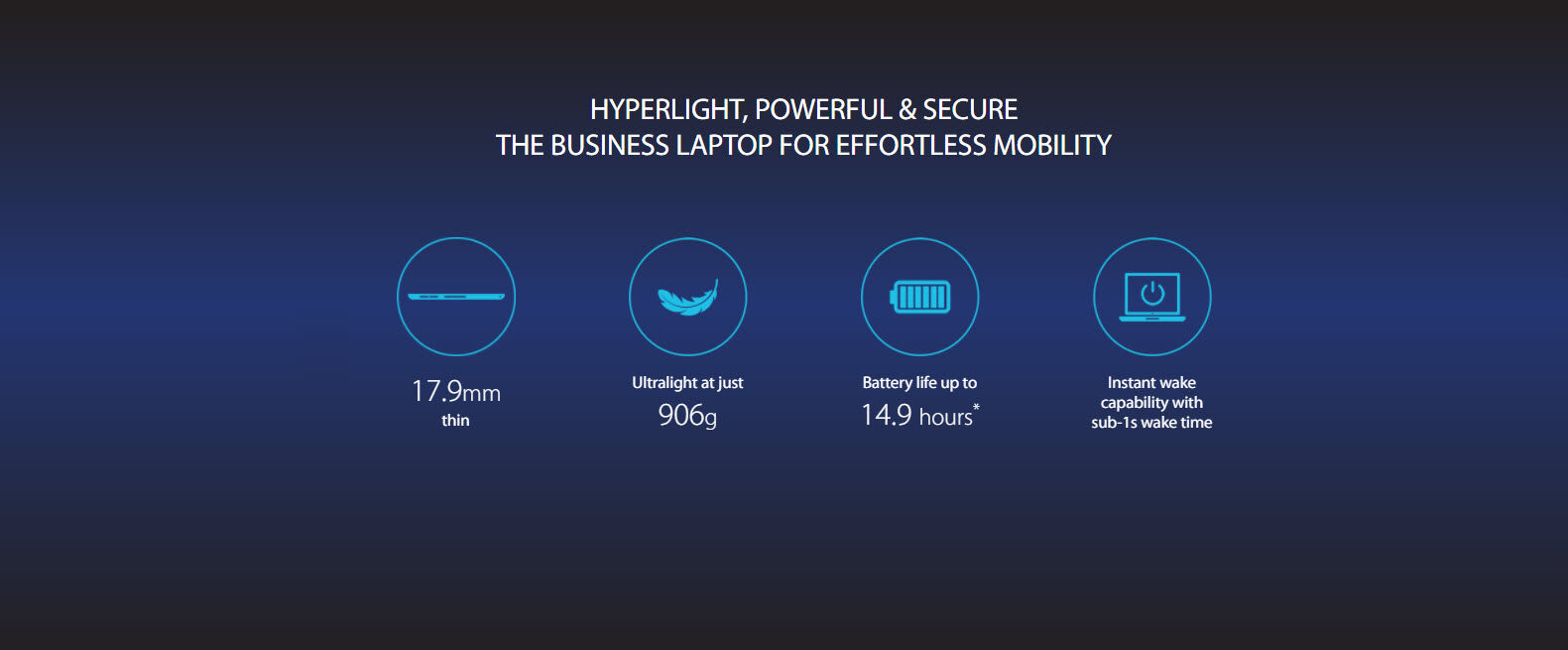 HYPERLIGHT, POWERFUL & SECURE
THE BUSINESS LAPTOP FOR EFFORTLESS MOBILITY

17.9mm
thin

Ultralight at just
906g

Battery life up to
14.9 hours*

Instant wake capability with sub-1s wake time